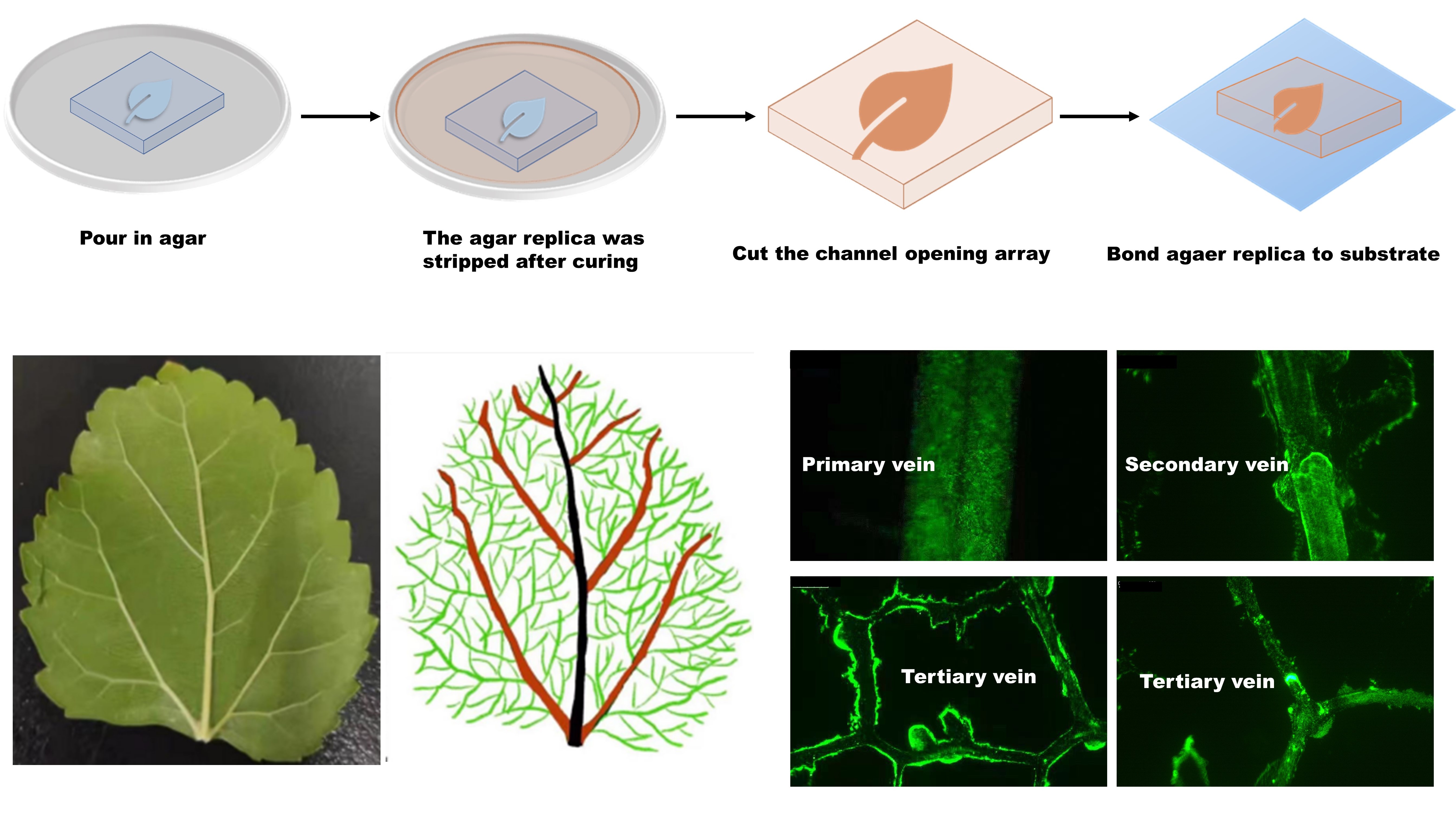 Pour in agar

The agar replica was stripped after curing

Cut the channel opening array

Bond agaer replica to substrate

Primary vein

Secondary vein

Tertiary vein

Tertiary vein